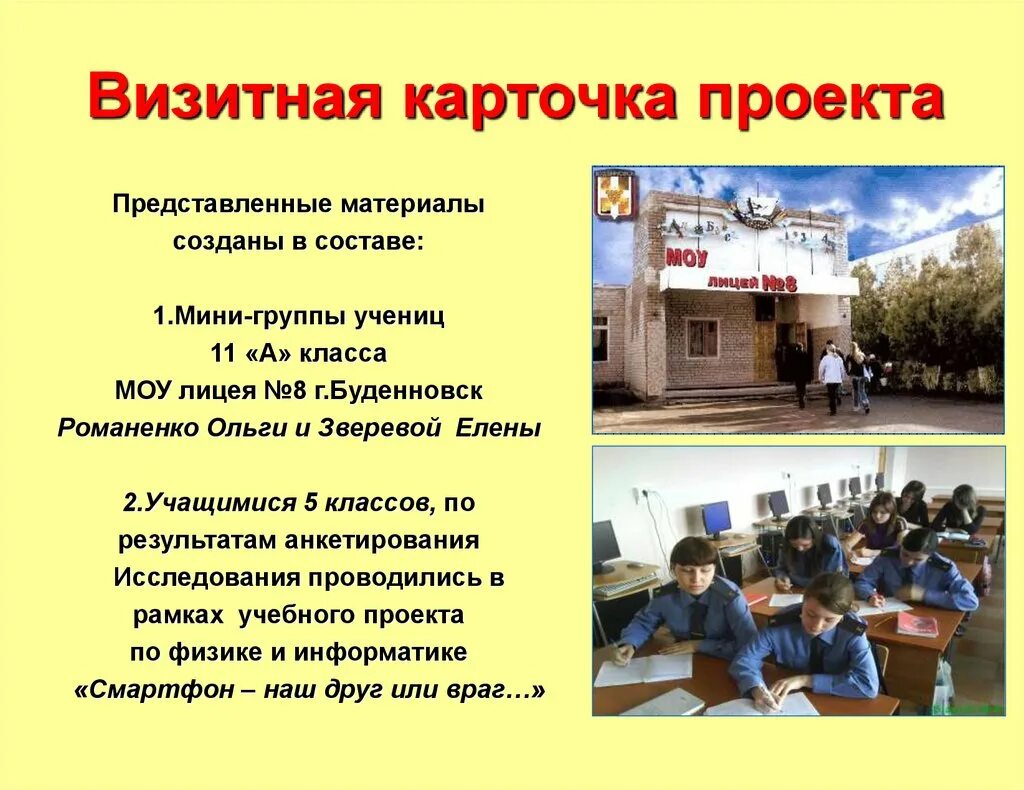 Визитная карточка проекта

Представленные материалы созданы в составе:

1.Мини-группы учениц 11 «А» класса МОУ лицея №8 г.Буденновск Романенко Ольги и Зверевой Елены

2.Учащимися 5 классов, по результатам анкетирования Исследования проводились в рамках учебного проекта по физике и информатике «Смартфон – наш друг или враг…»

МОУ лицей №8